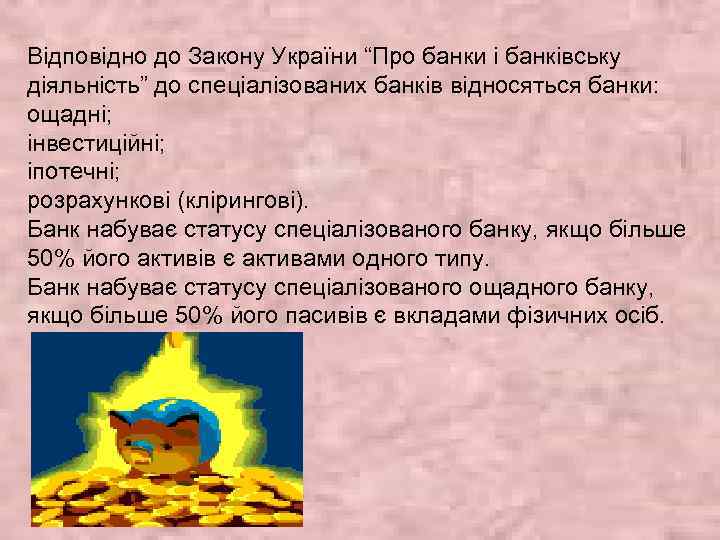 Відповідно до Закону України “Про банки і банківську діяльність” до спеціалізованих банків відносяться банки:
ощадні;
інвестиційні;
іпотечні;
розрахункові (клірингові).
Банк набуває статусу спеціалізованого банку, якщо більше 50% його активів є активами одного типу.
Банк набуває статусу спеціалізованого ощадного банку, якщо більше 50% його пасивів є вкладами фізичних осіб.